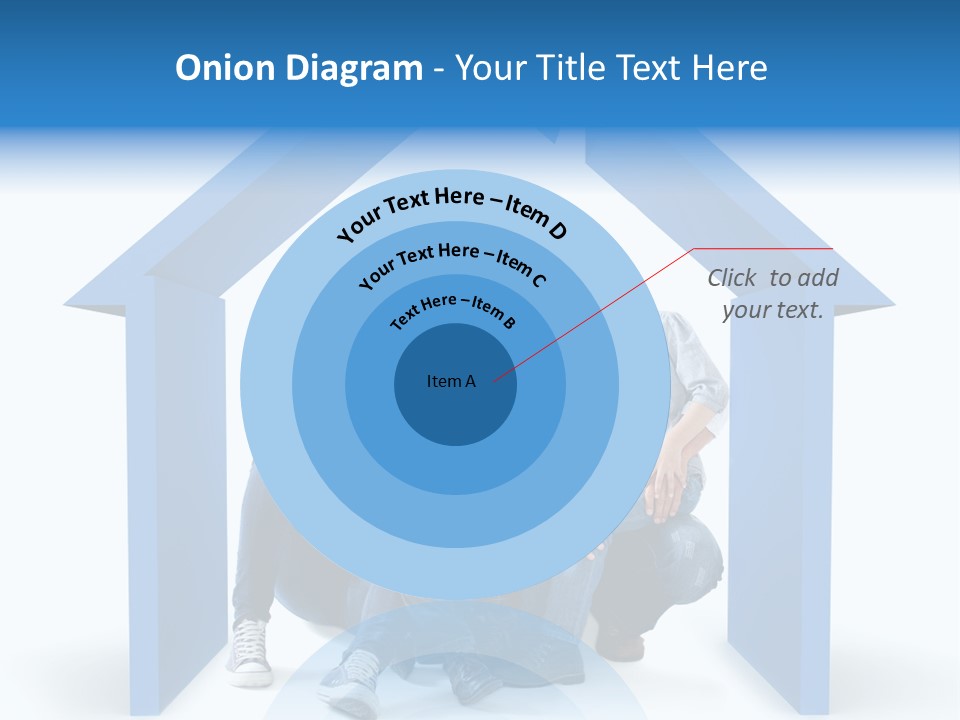 Onion Diagram - Your Title Text Here

Your Text Here – Item D

Your Text Here – Item C

Text Here – Item B

Item A

Click to add your text.